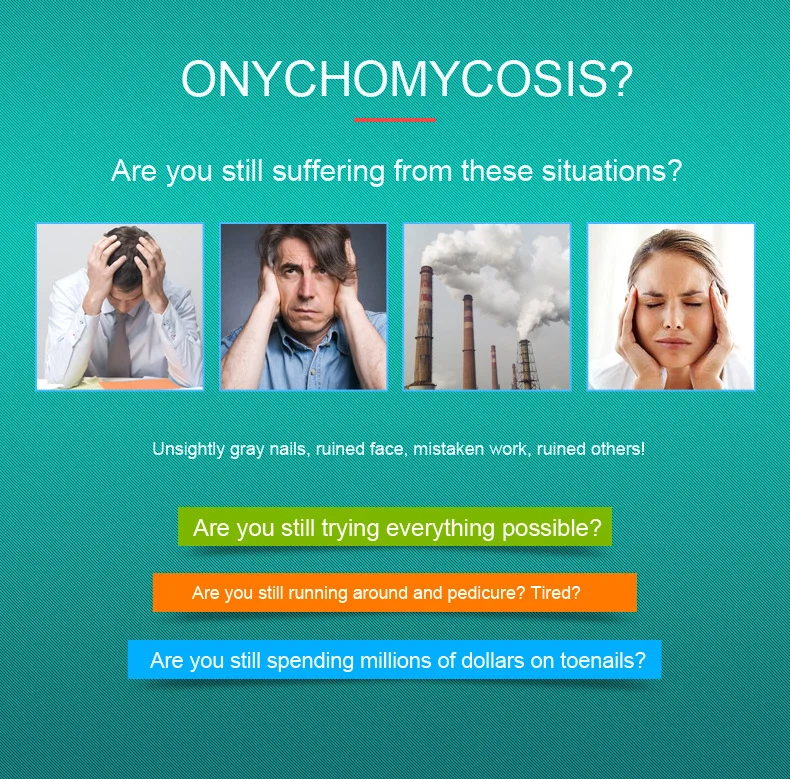 ONYCHOMYCOSIS?

Are you still suffering from these situations?

Unsightly gray nails, ruined face, mistaken work, ruined others!

Are you still trying everything possible?

Are you still running around and pedicure? Tired?

Are you still spending millions of dollars on toenails?